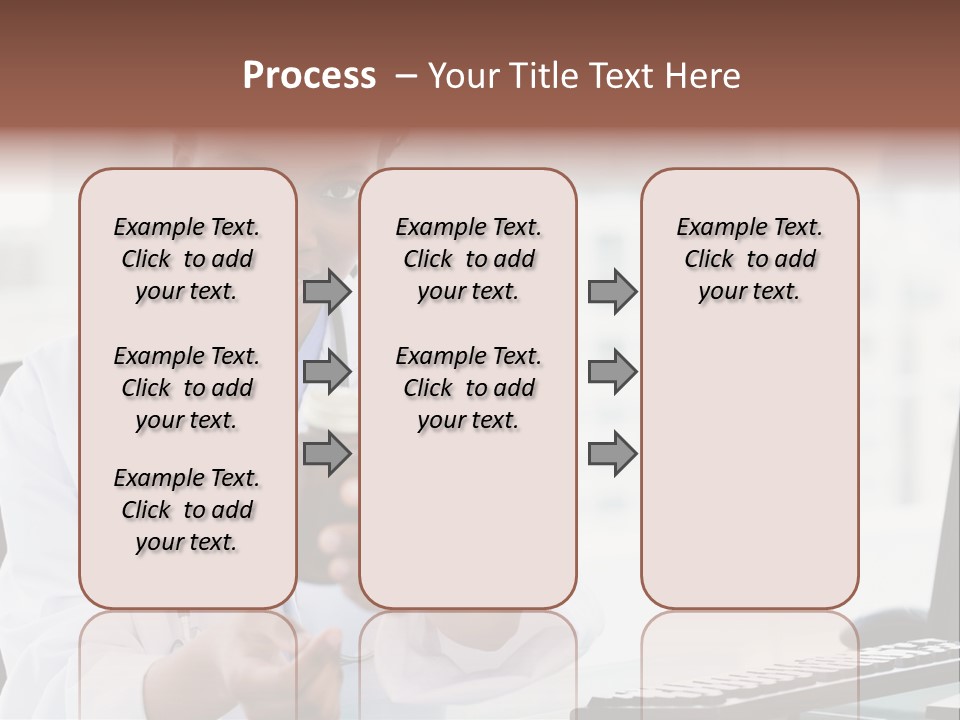 Process – Your Title Text Here

Example Text. Click to add your text.

Example Text. Click to add your text.

Example Text. Click to add your text.

Example Text. Click to add your text.

Example Text. Click to add your text.

Example Text. Click to add your text.